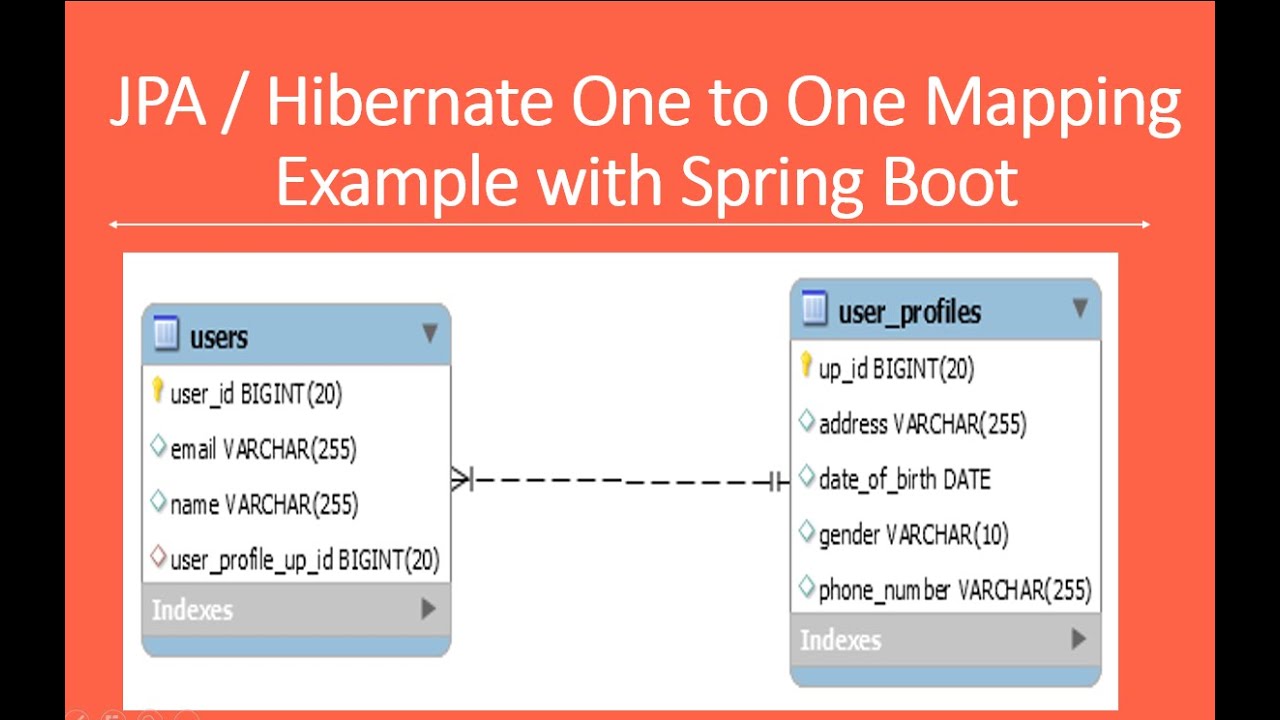 JPA / Hibernate One to One Mapping Example with Spring Boot

users
user_id BIGINT(20)
email VARCHAR(255)
name VARCHAR(255)
user_profile_up_id BIGINT(20)
Indexes

user_profiles
up_id BIGINT(20)
address VARCHAR(255)
date_of_birth DATE
gender VARCHAR(10)
phone_number VARCHAR(255)
Indexes